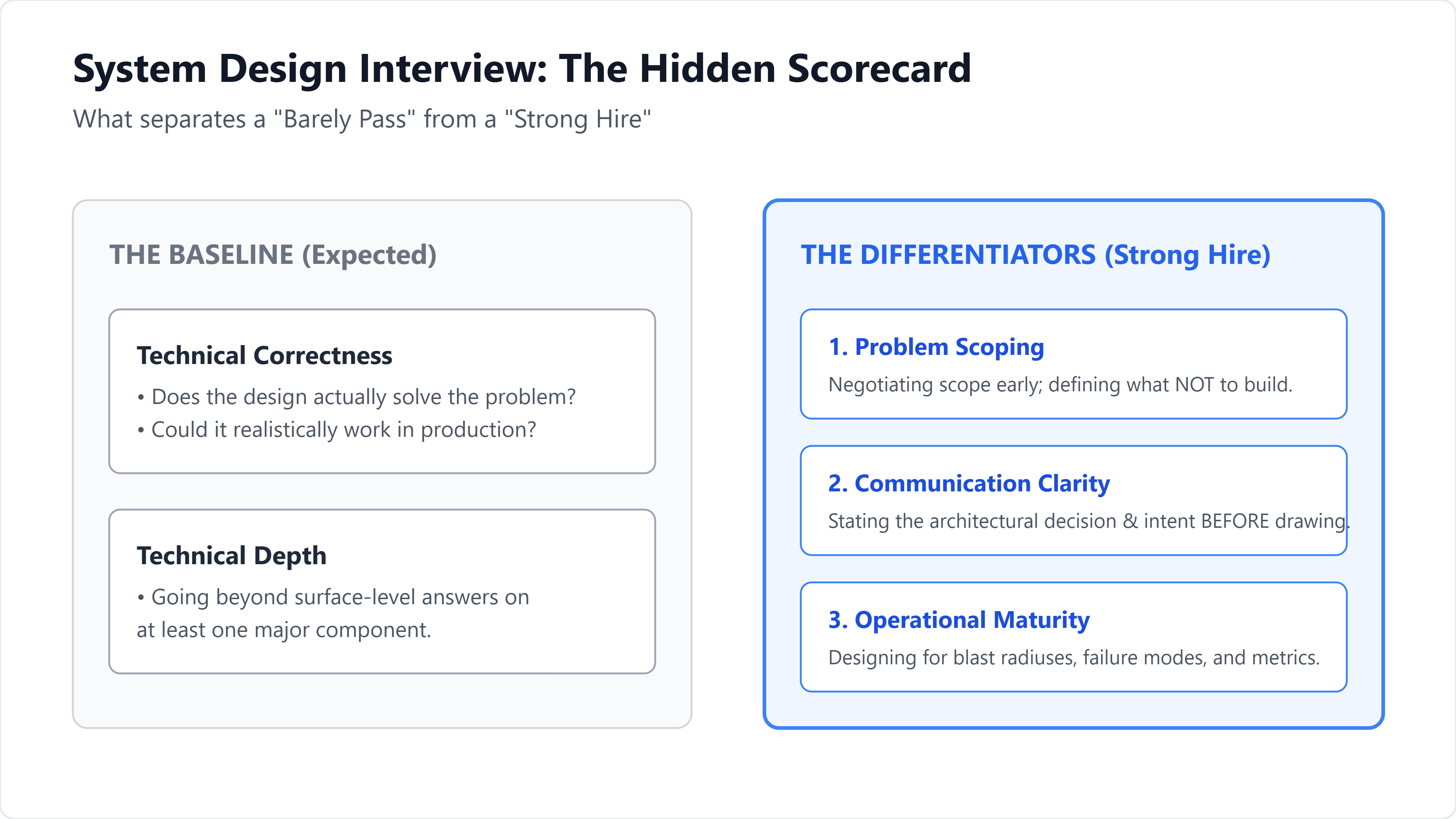 System Design Interview: The Hidden Scorecard

What separates a "Barely Pass" from a "Strong Hire"

THE BASELINE (Expected)

Technical Correctness

• Does the design actually solve the problem?
• Could it realistically work in production?

Technical Depth

• Going beyond surface-level answers on at least one major component.

THE DIFFERENTIATORS (Strong Hire)

1. Problem Scoping

Negotiating scope early; defining what NOT to build.

2. Communication Clarity

Stating the architectural decision & intent BEFORE drawing.

3. Operational Maturity

Designing for blast radiuses, failure modes, and metrics.